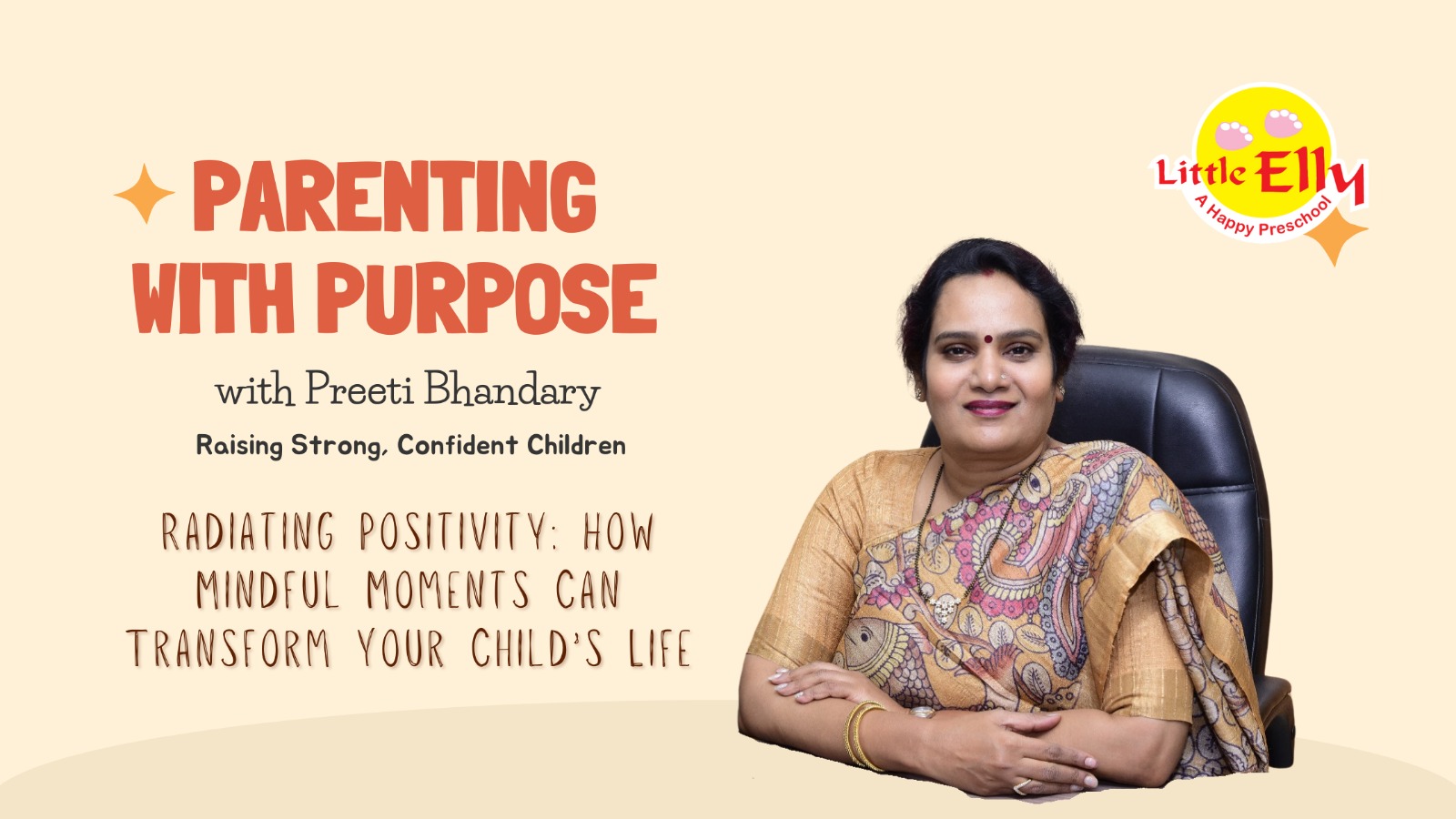 PARENTING WITH PURPOSE

with Preeti Bhandary

Raising Strong, Confident Children

RADIATING POSITIVITY: HOW MINDFUL MOMENTS CAN TRANSFORM YOUR CHILD'S LIFE

Little Elly
A Happy Preschool